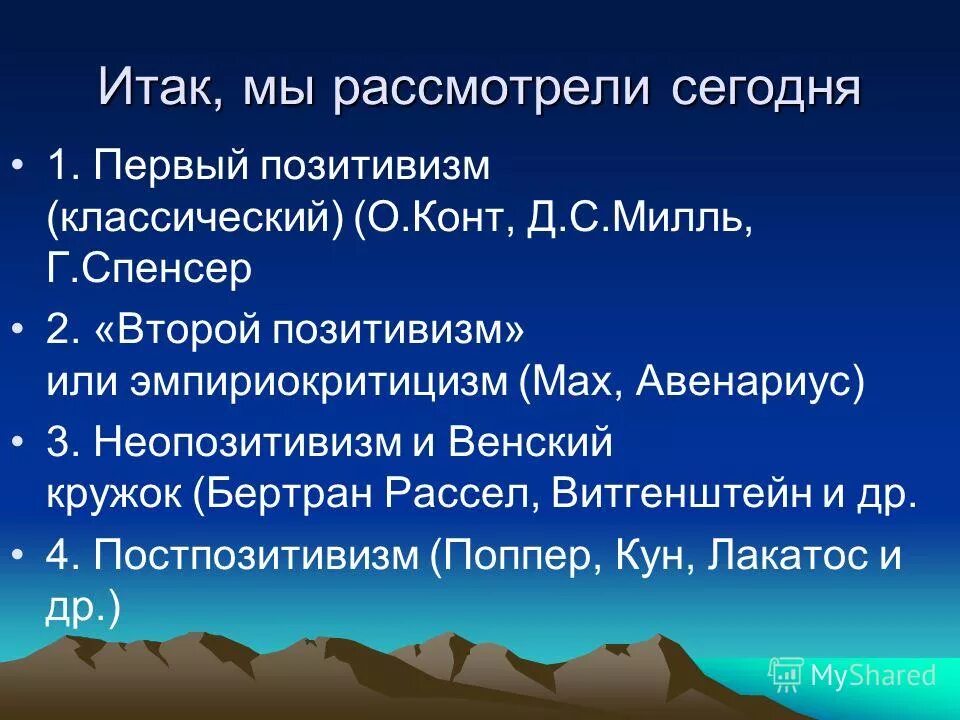 Итак, мы рассмотрели сегодня

• 1. Первый позитивизм (классический) (О.Конт, Д.С.Милль, Г.Спенсер

• 2. «Второй позитивизм» или эмпириокритицизм (Мах, Авенариус)

• 3. Неопозитивизм и Венский кружок (Бертран Рассел, Витгенштейн и др.

• 4. Постпозитивизм (Поппер, Кун, Лакатос и др.)

MyShared